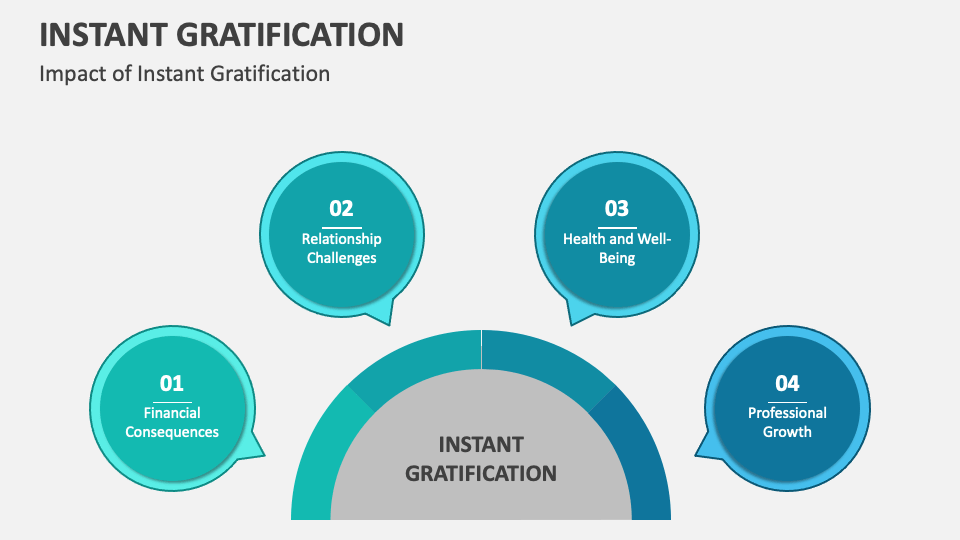 INSTANT GRATIFICATION

Impact of Instant Gratification

01
Financial Consequences

02
Relationship Challenges

03
Health and Well-Being

04
Professional Growth

INSTANT GRATIFICATION